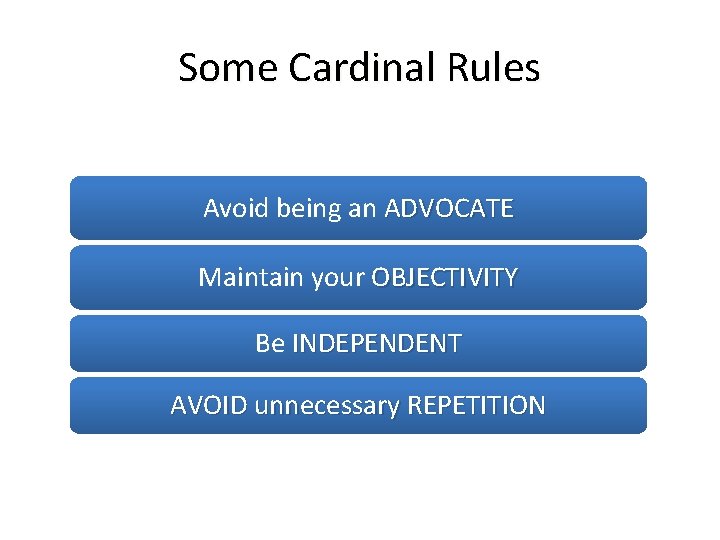 Some Cardinal Rules

Avoid being an ADVOCATE

Maintain your OBJECTIVITY

Be INDEPENDENT

AVOID unnecessary REPETITION